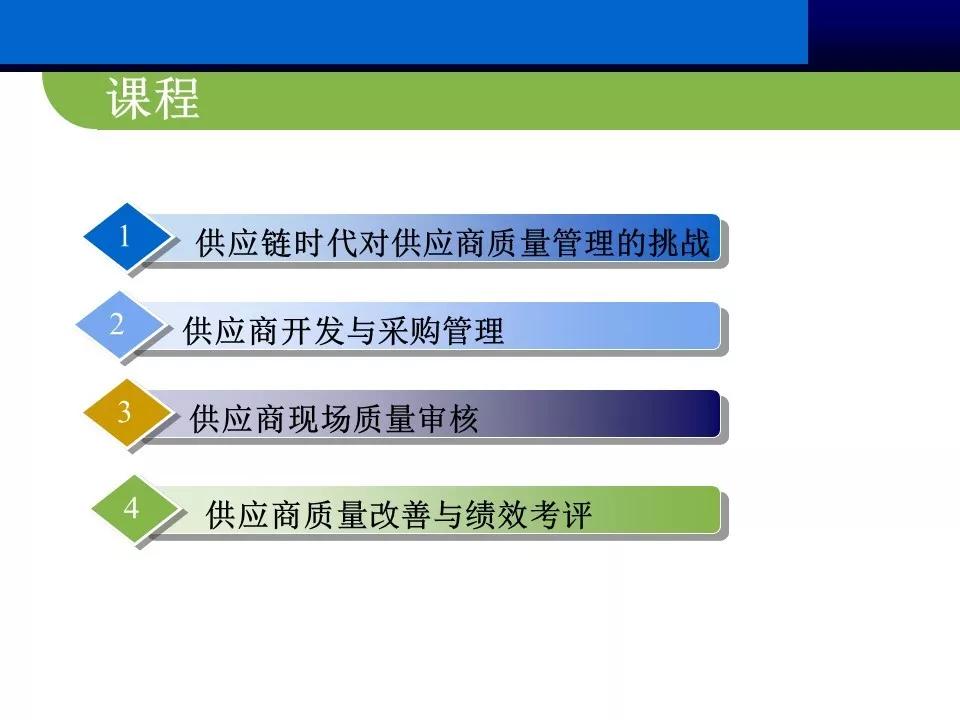 课程

1 供应链时代对供应商质量管理的挑战

2 供应商开发与采购管理

3 供应商现场质量审核

4 供应商质量改善与绩效考评